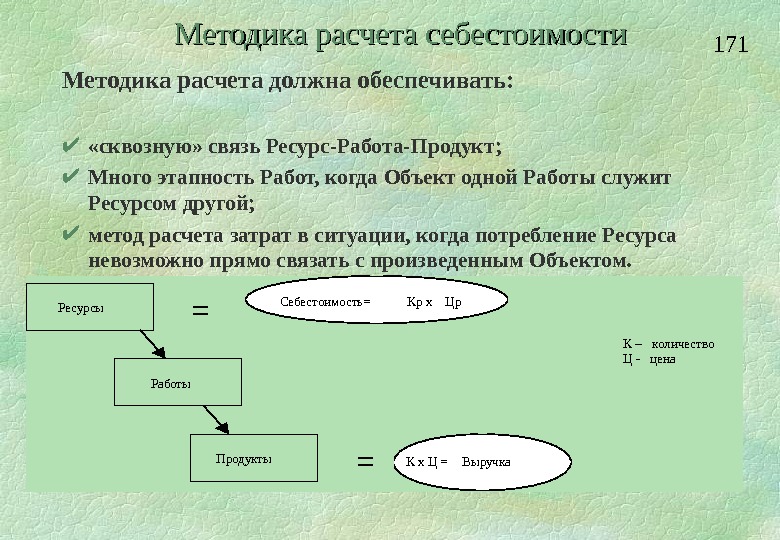 Методика расчета себестоимости

171

Методика расчета должна обеспечивать:

✔ «сквозную» связь Ресурс-Работа-Продукт;

✔ Много этапность Работ, когда Объект одной Работы служит Ресурсом другой;

✔ метод расчета затрат в ситуации, когда потребление Ресурса невозможно прямо связать с произведенным Объектом.

Ресурсы

=

Себестоимость= Кр х Цр

К – количество
Ц - цена

Работы

Продукты

=

К х Ц = Выручка